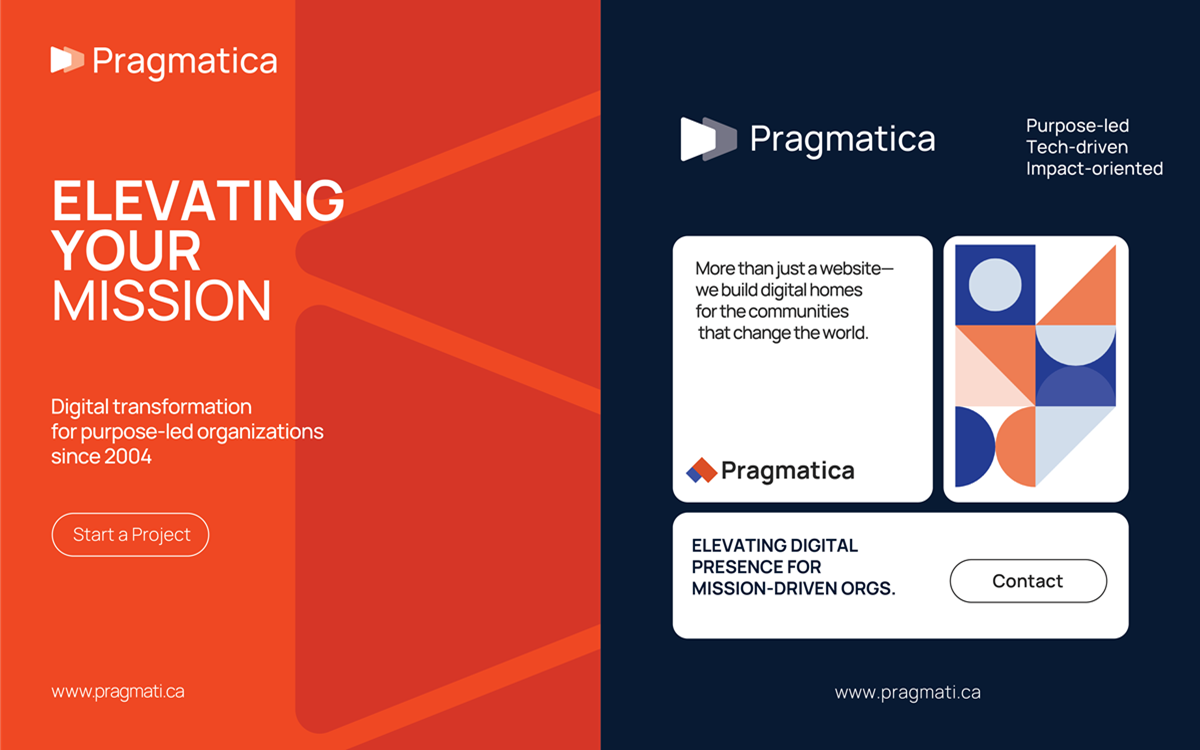 Pragmatica

ELEVATING YOUR MISSION

Digital transformation for purpose-led organizations since 2004

Start a Project

www.pragmati.ca

Pragmatica

Purpose-led
Tech-driven
Impact-oriented

More than just a website— we build digital homes for the communities that change the world.

Pragmatica

ELEVATING DIGITAL PRESENCE FOR MISSION-DRIVEN ORGS.

Contact

www.pragmati.ca